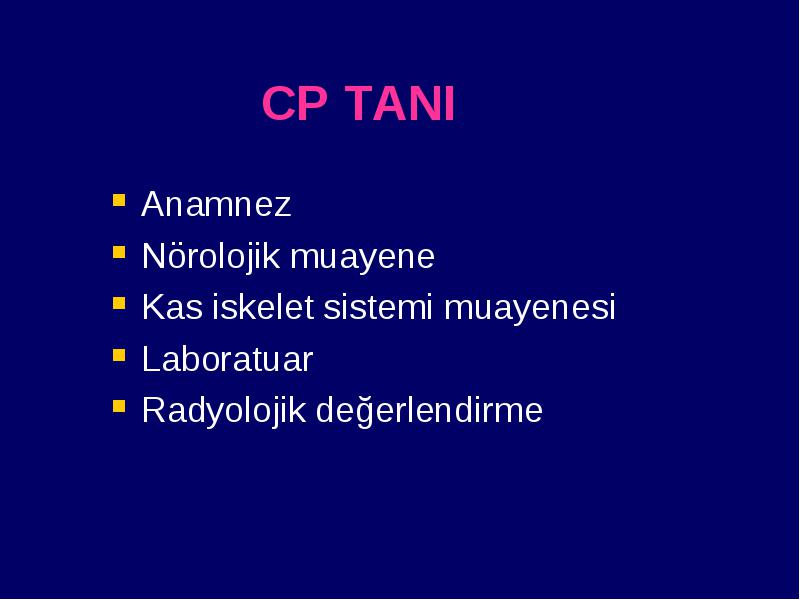 CP TANI

- Anamnez
- Nörolojik muayene
- Kas iskelet sistemi muayenesi
- Laboratuar
- Radyolojik değerlendirme